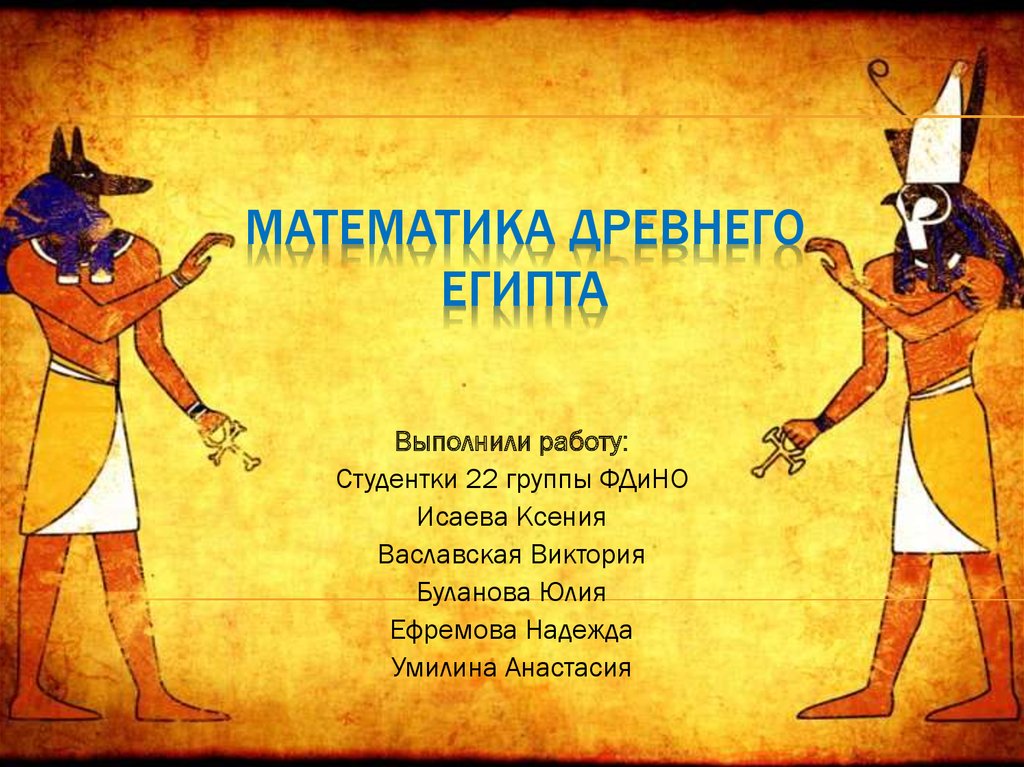 МАТЕМАТИКА ДРЕВНЕГО ЕГИПТА

Выполнили работу:
Студентки 22 группы ФДиНО
Исаева Ксения
Ваславская Виктория
Буланова Юлия
Ефремова Надежда
Умилина Анастасия